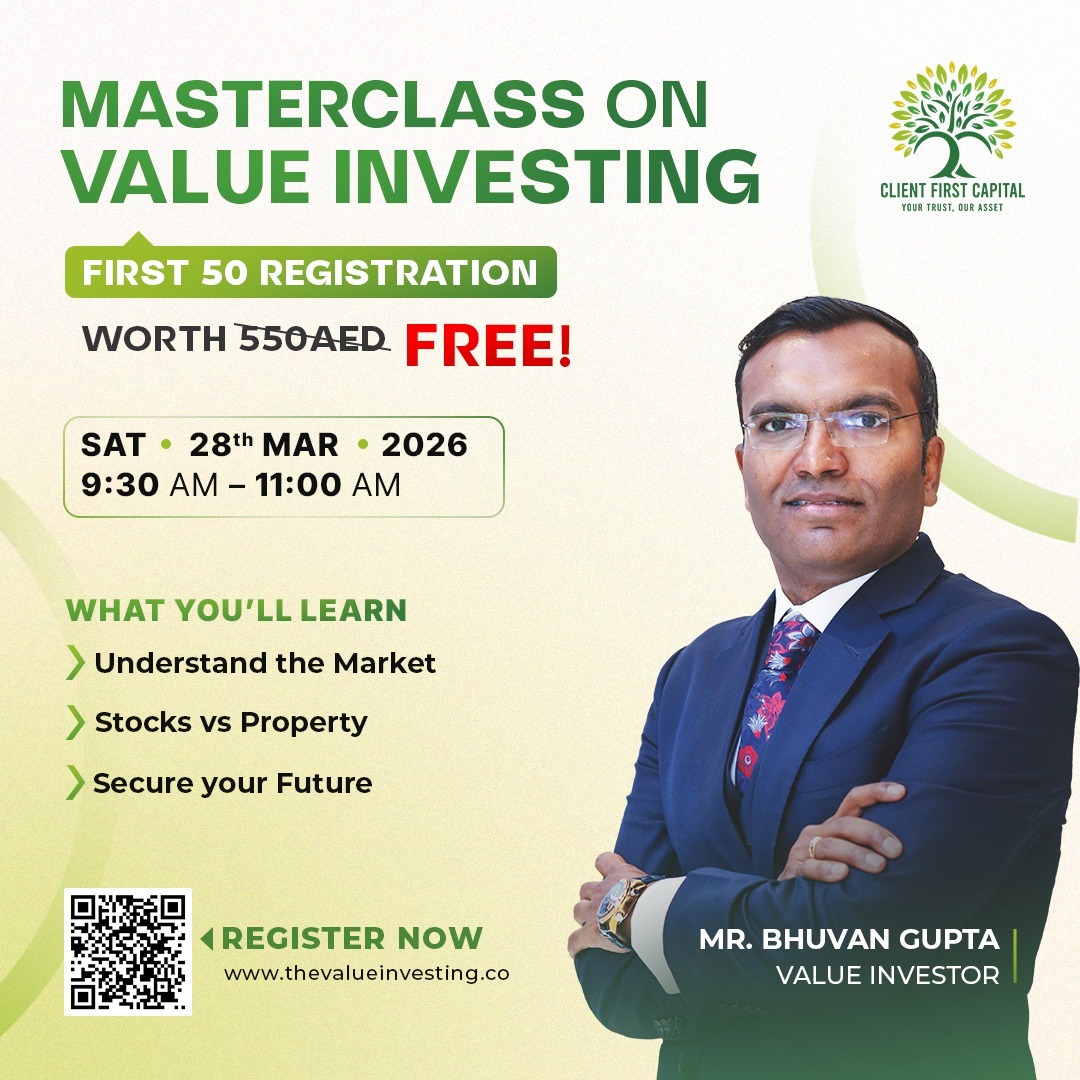 MASTERCLASS ON VALUE INVESTING

CLIENT FIRST CAPITAL
YOUR TRUST, OUR ASSET

FIRST 50 REGISTRATION

WORTH 550AED FREE!

SAT • 28th MAR • 2026
9:30 AM – 11:00 AM

WHAT YOU'LL LEARN

Understand the Market

Stocks vs Property

Secure your Future

REGISTER NOW
www.thevalueinvesting.co

MR. BHUVAN GUPTA
VALUE INVESTOR